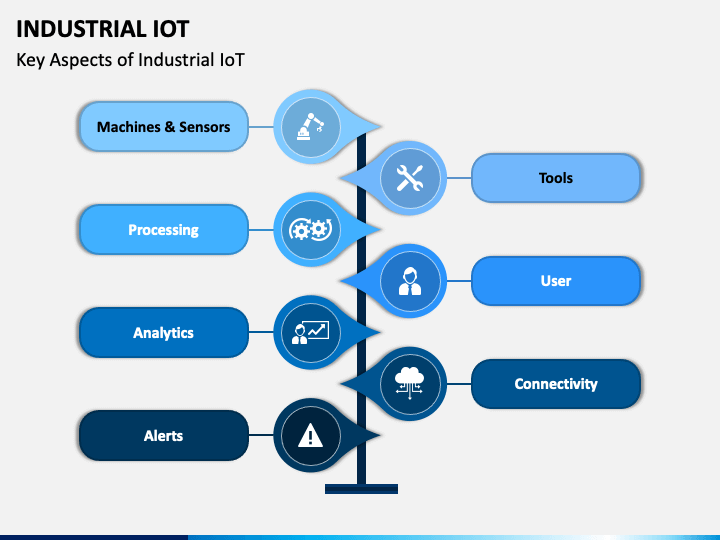 INDUSTRIAL IOT
Key Aspects of Industrial IoT

Machines & Sensors

Tools

Processing

User

Analytics

Connectivity

Alerts